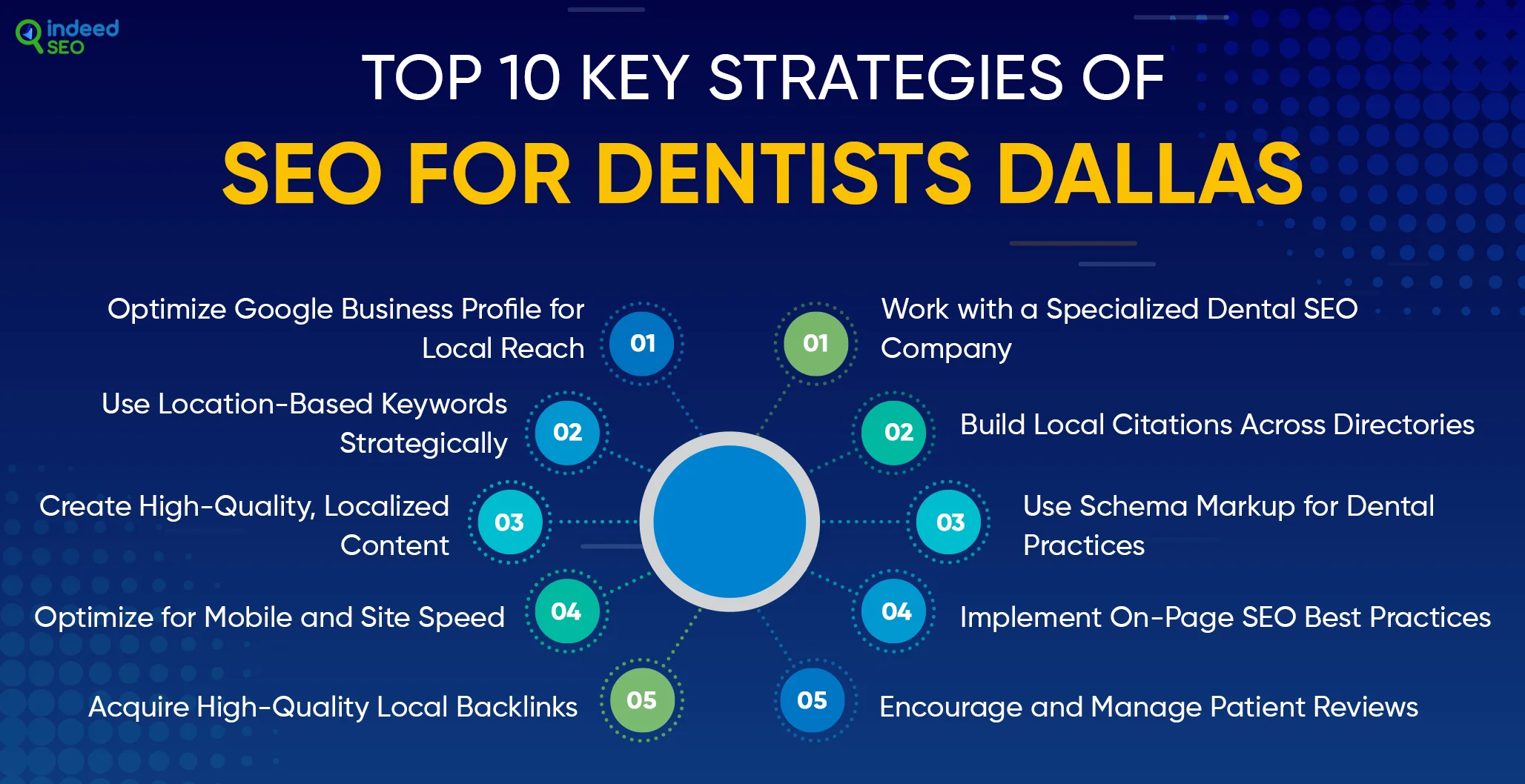 indeed SEO

TOP 10 KEY STRATEGIES OF
SEO FOR DENTISTS DALLAS

Optimize Google Business Profile for Local Reach 01

Use Location-Based Keywords Strategically 02

Create High-Quality, Localized Content 03

Optimize for Mobile and Site Speed 04

Acquire High-Quality Local Backlinks 05

01 Work with a Specialized Dental SEO Company

02 Build Local Citations Across Directories

03 Use Schema Markup for Dental Practices

04 Implement On-Page SEO Best Practices

05 Encourage and Manage Patient Reviews